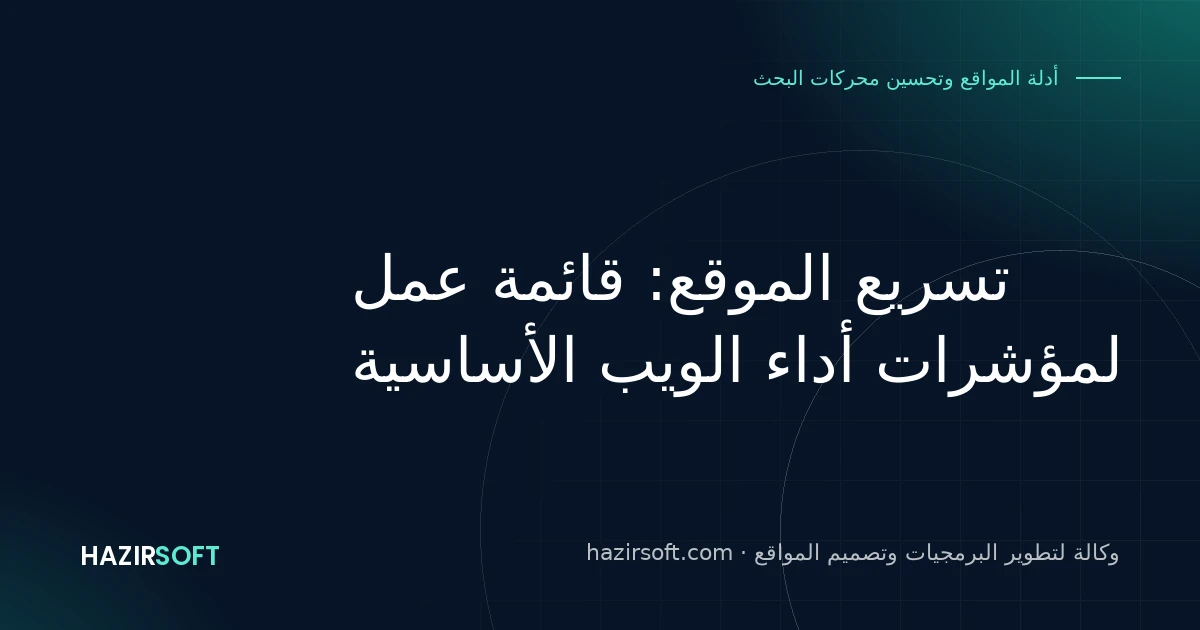 أدلة المواقع وتحسين محركات البحث

تسريع الموقع: قائمة عمل لمؤشرات أداء الويب الأساسية

وكالة لتطوير البرمجيات وتصميم المواقع · hazirsoft.com

HAZIRSOFT